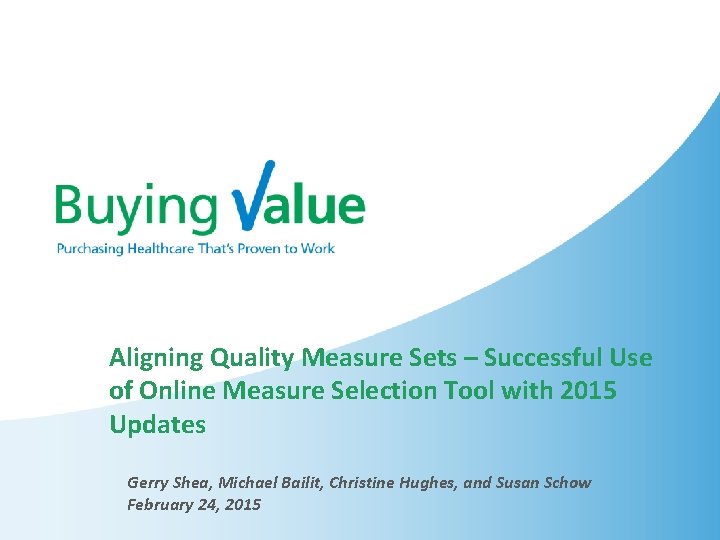 Buying Value
Purchasing Healthcare That's Proven to Work

Aligning Quality Measure Sets – Successful Use of Online Measure Selection Tool with 2015 Updates

Gerry Shea, Michael Bailit, Christine Hughes, and Susan Schow
February 24, 2015